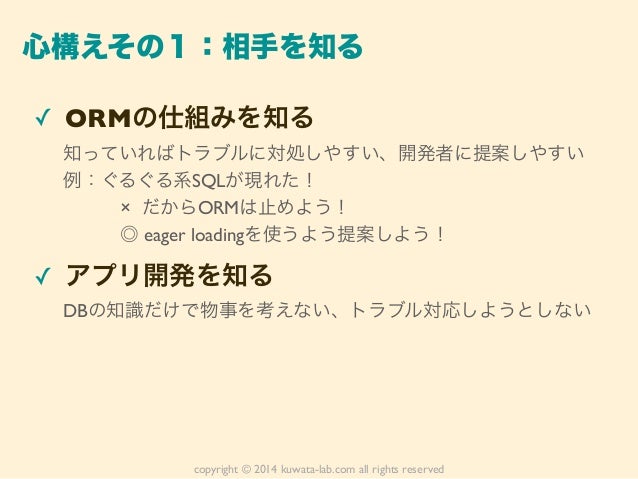 心構えその１：相手を知る

✓ ORMの仕組みを知る

知っていればトラブルに対処しやすい、開発者に提案しやすい
例：ぐるぐる系SQLが現れた！
× だからORMは止めよう！
◎ eager loadingを使うよう提案しよう！

✓ アプリ開発を知る

DBの知識だけで物事を考えない、トラブル対応しようとしない

copyright © 2014 kuwata-lab.com all rights reserved